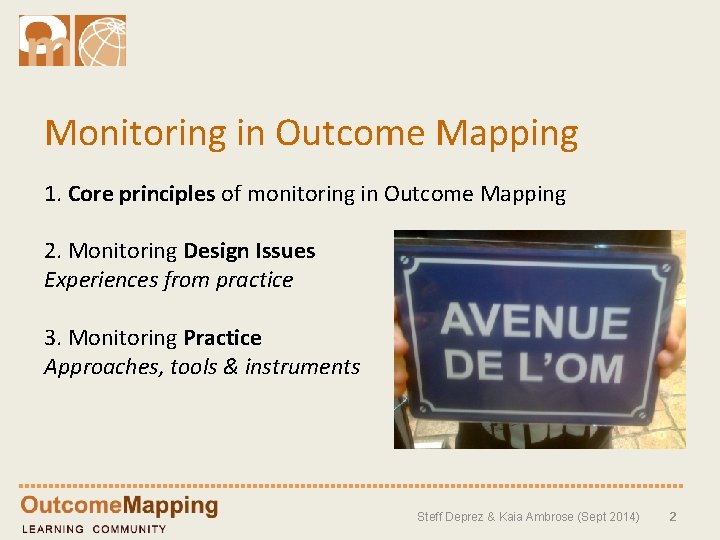 Monitoring in Outcome Mapping

1. Core principles of monitoring in Outcome Mapping

2. Monitoring Design Issues
Experiences from practice

3. Monitoring Practice
Approaches, tools & instruments

AVENUE DE L'OM

OutcomeMapping
LEARNING COMMUNITY

Steff Deprez & Kaia Ambrose (Sept 2014) 2